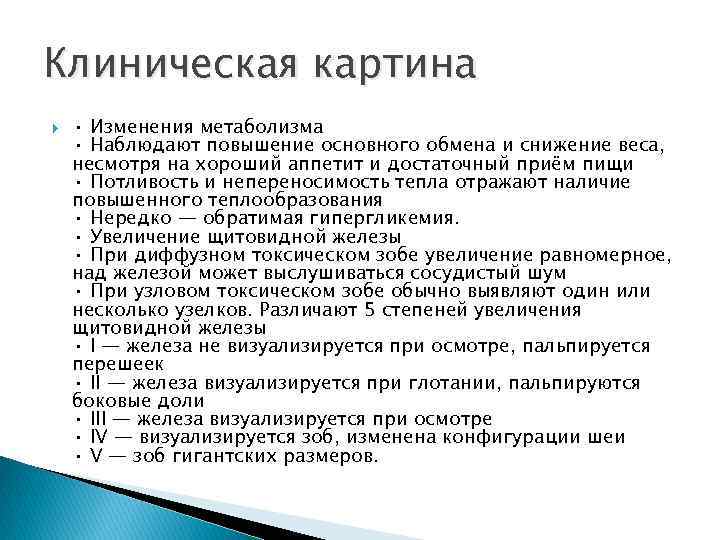 Клиническая картина

• Изменения метаболизма
• Наблюдают повышение основного обмена и снижение веса, несмотря на хороший аппетит и достаточный приём пищи
• Потливость и непереносимость тепла отражают наличие повышенного теплообразования
• Нередко — обратимая гипергликемия.
• Увеличение щитовидной железы
• При диффузном токсическом зобе увеличение равномерное, над железой может выслушиваться сосудистый шум
• При узловом токсическом зобе обычно выявляют один или несколько узелков. Различают 5 степеней увеличения щитовидной железы
• I — железа не визуализируется при осмотре, пальпируется перешеек
• II — железа визуализируется при глотании, пальпируются боковые доли
• III — железа визуализируется при осмотре
• IV — визуализируется зоб, изменена конфигурации шеи
• V — зоб гигантских размеров.